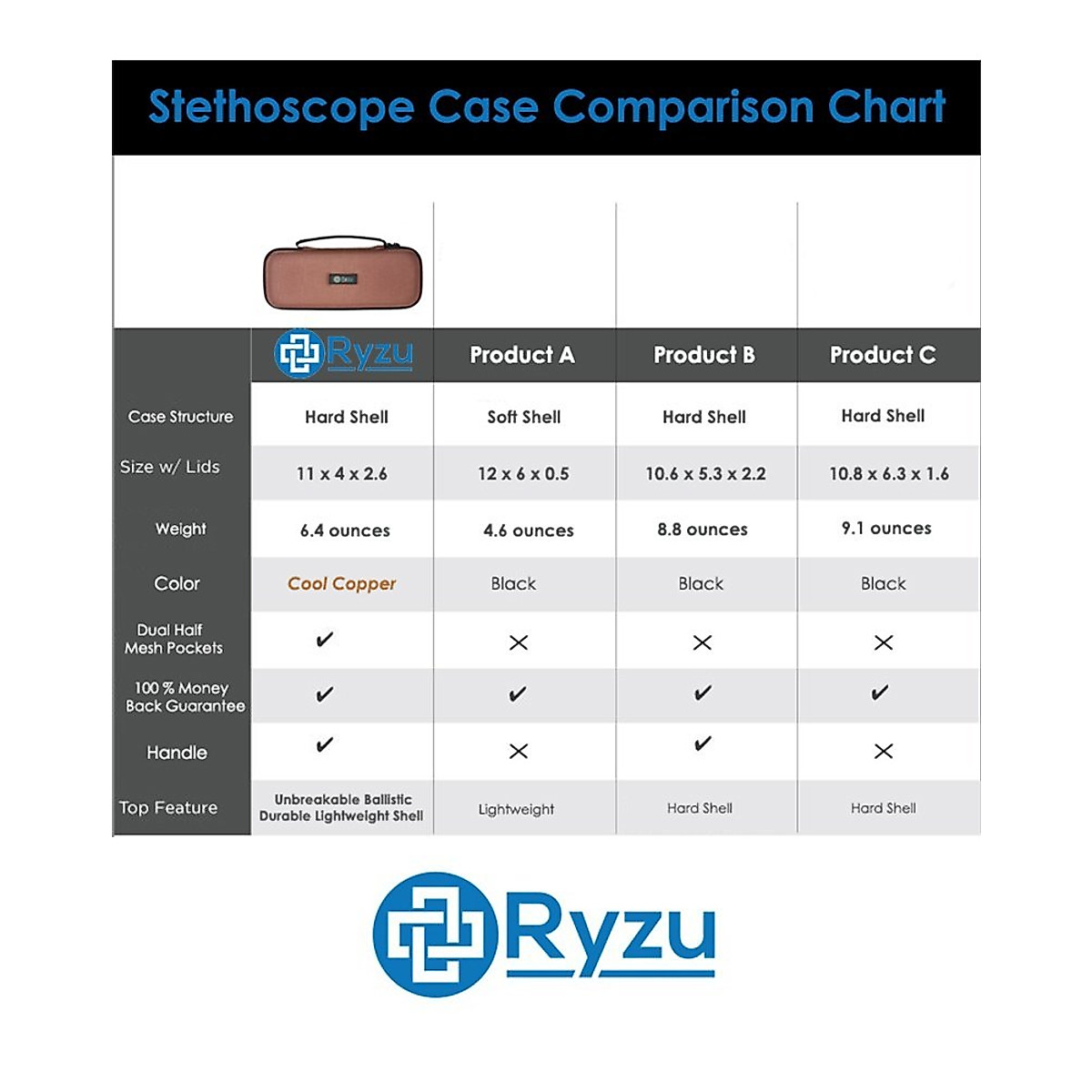 Stethoscope Case Comparison Chart

| | Ryzu | Product A | Product B | Product C |
|---|---|---|---|---|
| Case Structure | Hard Shell | Soft Shell | Hard Shell | Hard Shell |
| Size w/ Lids | 11 x 4 x 2.6 | 12 x 6 x 0.5 | 10.6 x 5.3 x 2.2 | 10.8 x 6.3 x 1.6 |
| Weight | 6.4 ounces | 4.6 ounces | 8.8 ounces | 9.1 ounces |
| Color | Cool Copper | Black | Black | Black |
| Dual Half Mesh Pockets | ✔ | ✕ | ✕ | ✕ |
| 100 % Money Back Guarantee | ✔ | ✔ | ✔ | ✔ |
| Handle | ✔ | ✕ | ✔ | ✕ |
| Top Feature | Unbreakable Ballistic Durable Lightweight Shell | Lightweight | Hard Shell | Hard Shell |

Ryzu